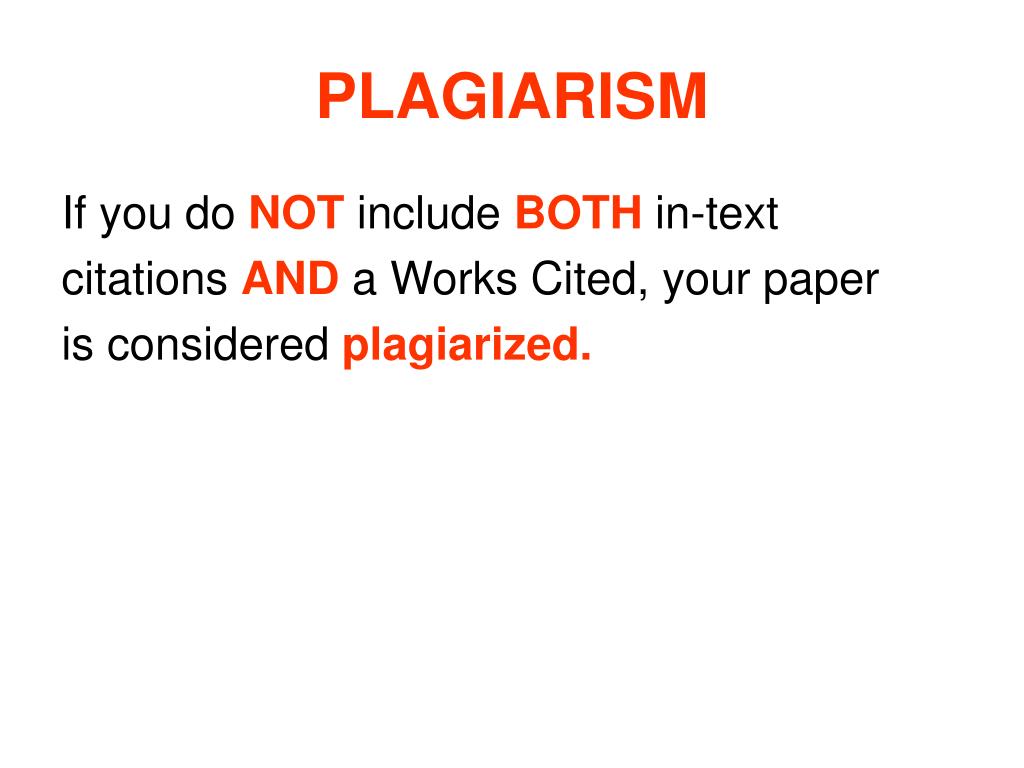 PLAGIARISM

If you do NOT include BOTH in-text citations AND a Works Cited, your paper is considered plagiarized.